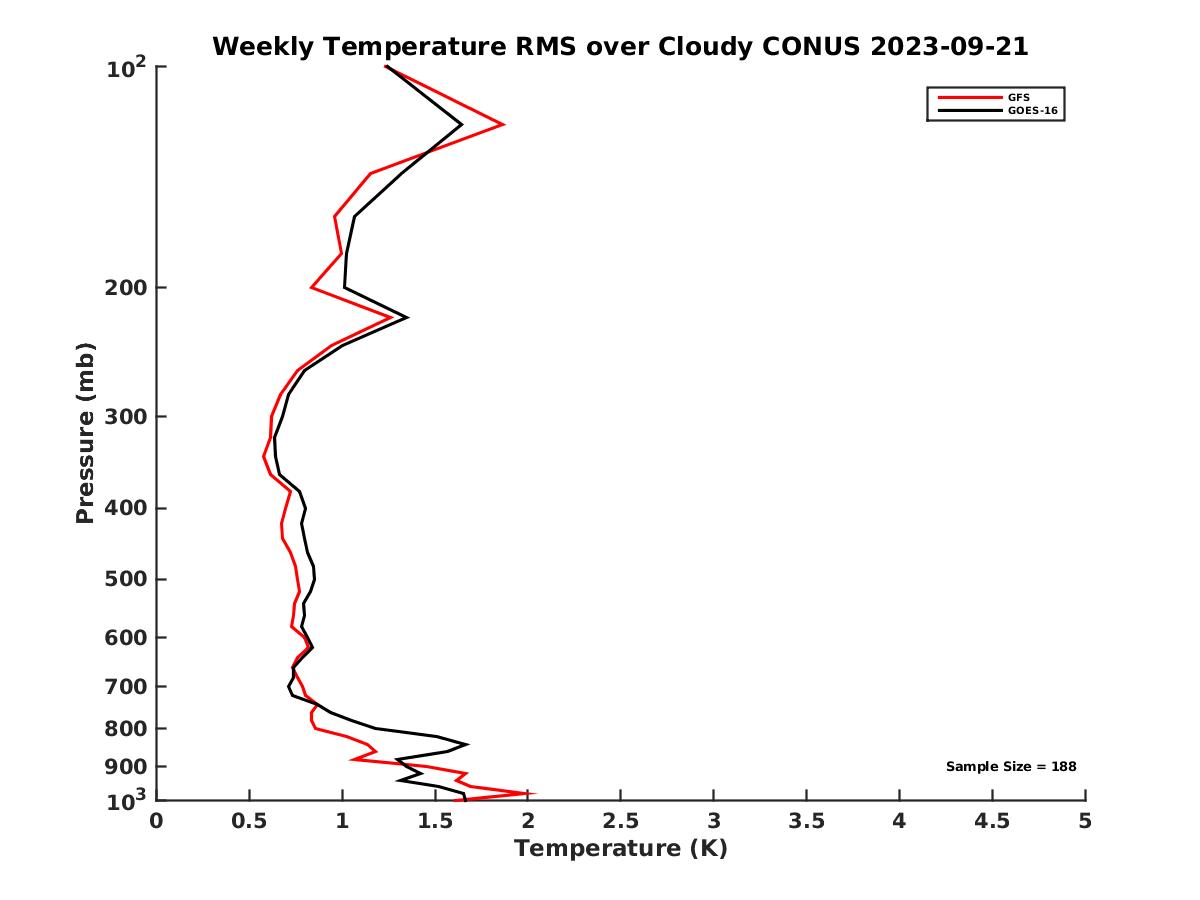 Weekly Temperature RMS over Cloudy CONUS 2023-09-21

GFS
GOES-16

Pressure (mb)

$10^2$
200
300
400
500
600
700
800
900
$10^3$

Sample Size = 188

0
0.5
1
1.5
2
2.5
3
3.5
4
4.5
5

Temperature (K)